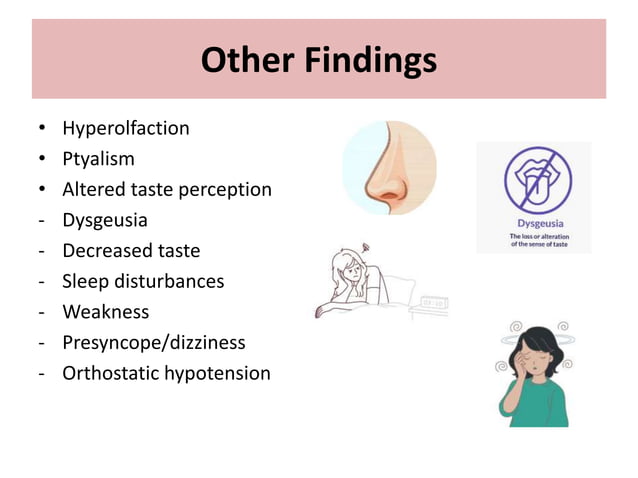 Other Findings

• Hyperolfaction
• Ptyalism
• Altered taste perception
- Dysgeusia
- Decreased taste
- Sleep disturbances
- Weakness
- Presyncope/dizziness
- Orthostatic hypotension

Dysgeusia
The loss or alteration of the sense of taste